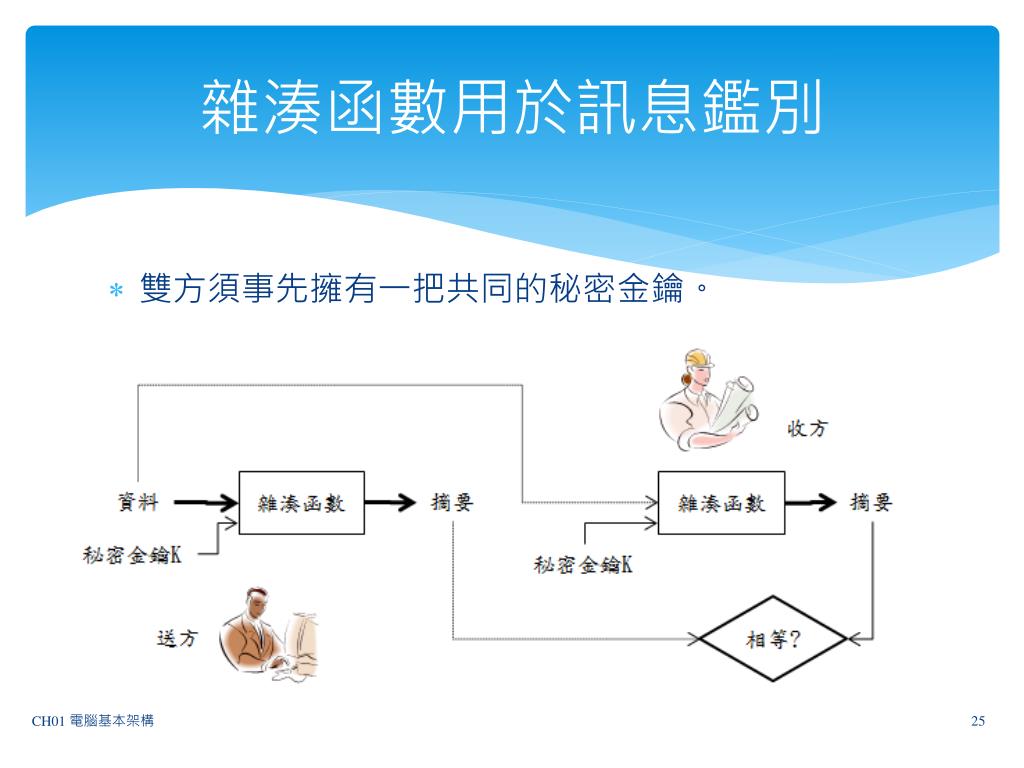 雜湊函數用於訊息鑑別

* 雙方須事先擁有一把共同的秘密金鑰。

收方

資料

雜湊函數

摘要

雜湊函數

摘要

秘密金鑰K

秘密金鑰K

送方

相等?

CH01 電腦基本架構

25